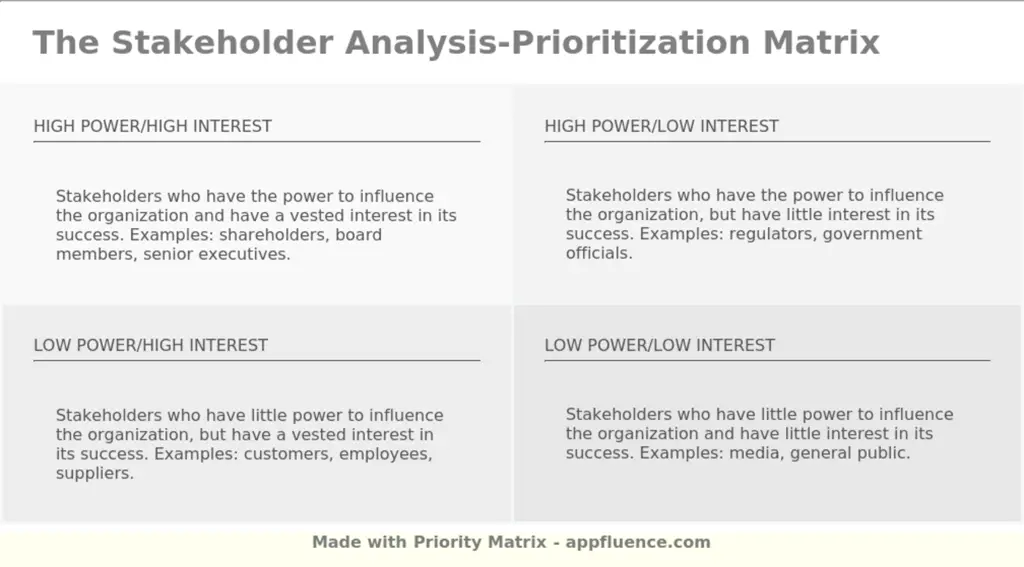 The Stakeholder Analysis-Prioritization Matrix

HIGH POWER/HIGH INTEREST

Stakeholders who have the power to influence the organization and have a vested interest in its success. Examples: shareholders, board members, senior executives.

HIGH POWER/LOW INTEREST

Stakeholders who have the power to influence the organization, but have little interest in its success. Examples: regulators, government officials.

LOW POWER/HIGH INTEREST

Stakeholders who have little power to influence the organization, but have a vested interest in its success. Examples: customers, employees, suppliers.

LOW POWER/LOW INTEREST

Stakeholders who have little power to influence the organization and have little interest in its success. Examples: media, general public.

Made with Priority Matrix - appfluence.com